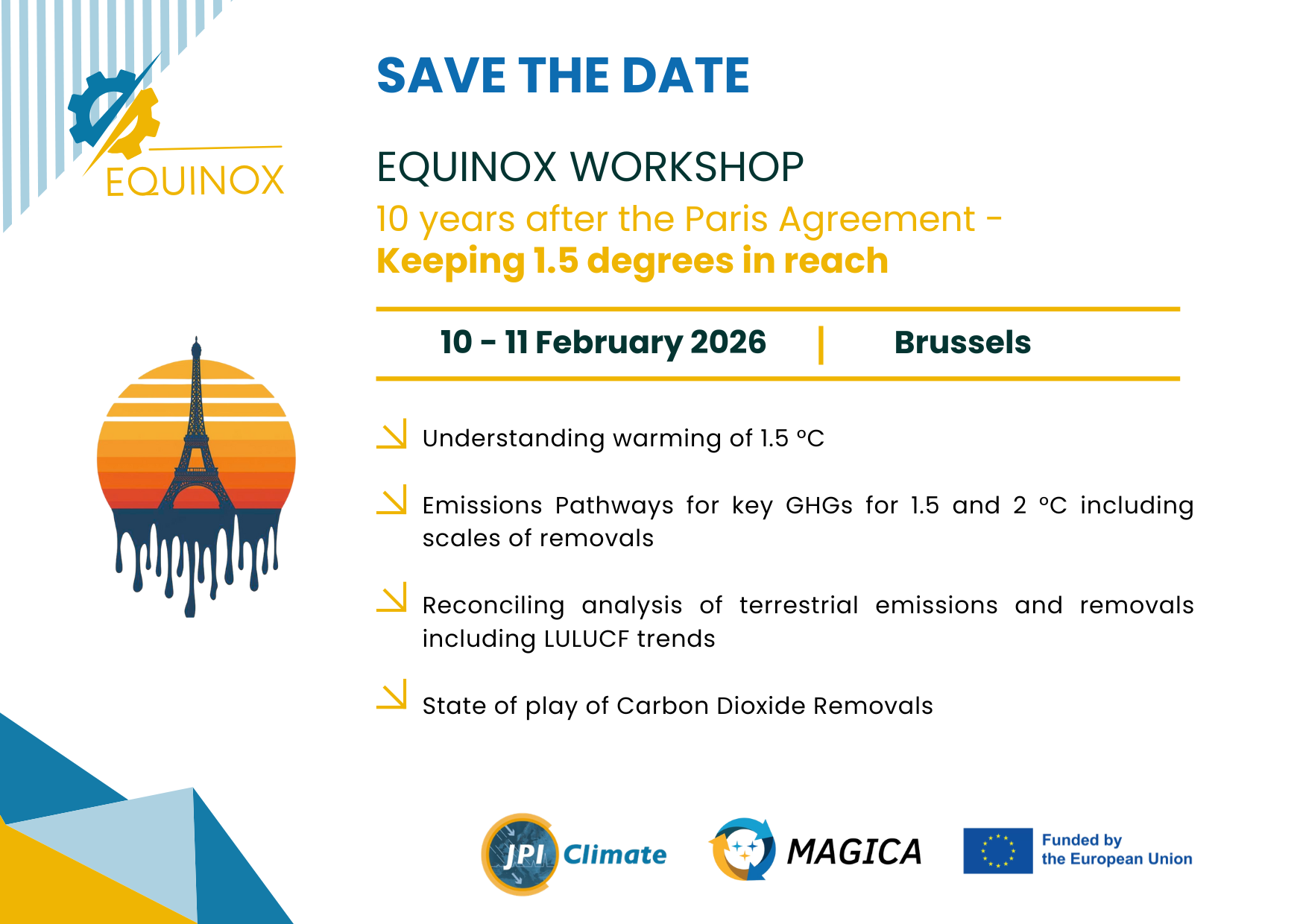 EQUINOX

SAVE THE DATE

EQUINOX WORKSHOP

10 years after the Paris Agreement -
Keeping 1.5 degrees in reach

10 - 11 February 2026 | Brussels

Understanding warming of 1.5 °C

Emissions Pathways for key GHGs for 1.5 and 2 °C including scales of removals

Reconciling analysis of terrestrial emissions and removals including LULUCF trends

State of play of Carbon Dioxide Removals

JPI Climate

MAGICA

Funded by the European Union